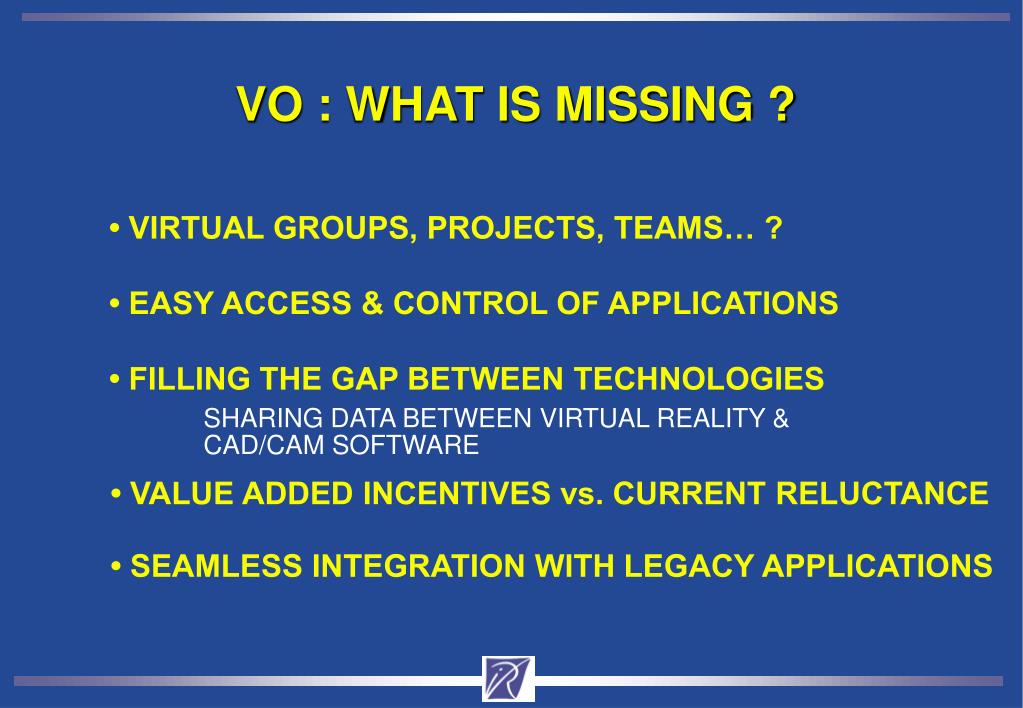 VO : WHAT IS MISSING ?

• VIRTUAL GROUPS, PROJECTS, TEAMS… ?

• EASY ACCESS & CONTROL OF APPLICATIONS

• FILLING THE GAP BETWEEN TECHNOLOGIES

SHARING DATA BETWEEN VIRTUAL REALITY & CAD/CAM SOFTWARE

• VALUE ADDED INCENTIVES vs. CURRENT RELUCTANCE

• SEAMLESS INTEGRATION WITH LEGACY APPLICATIONS